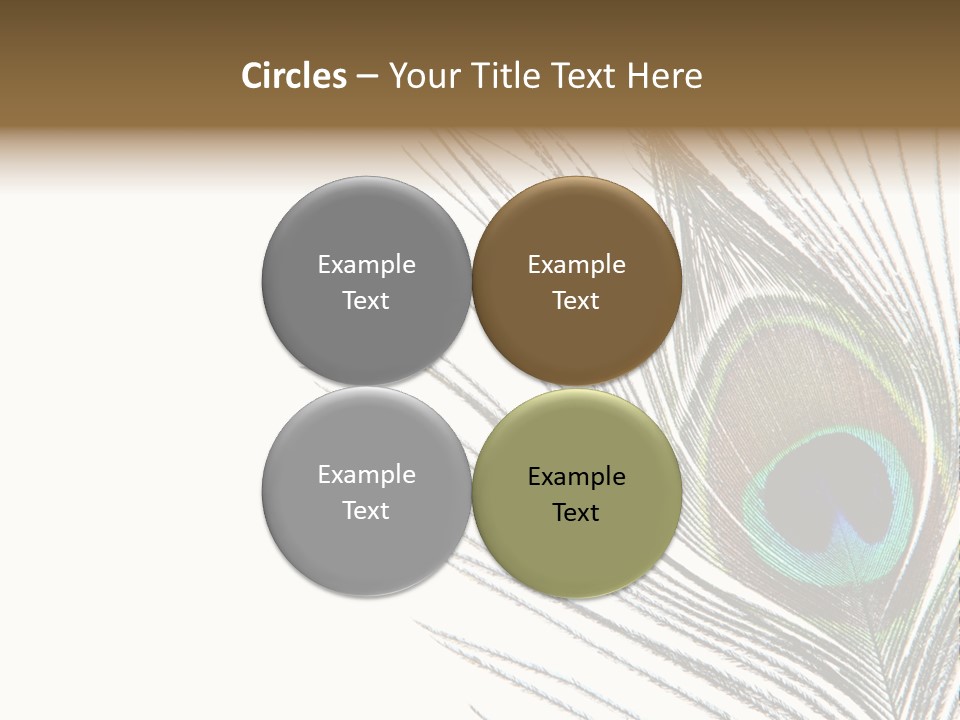 Circles – Your Title Text Here

Example Text

Example Text

Example Text

Example Text